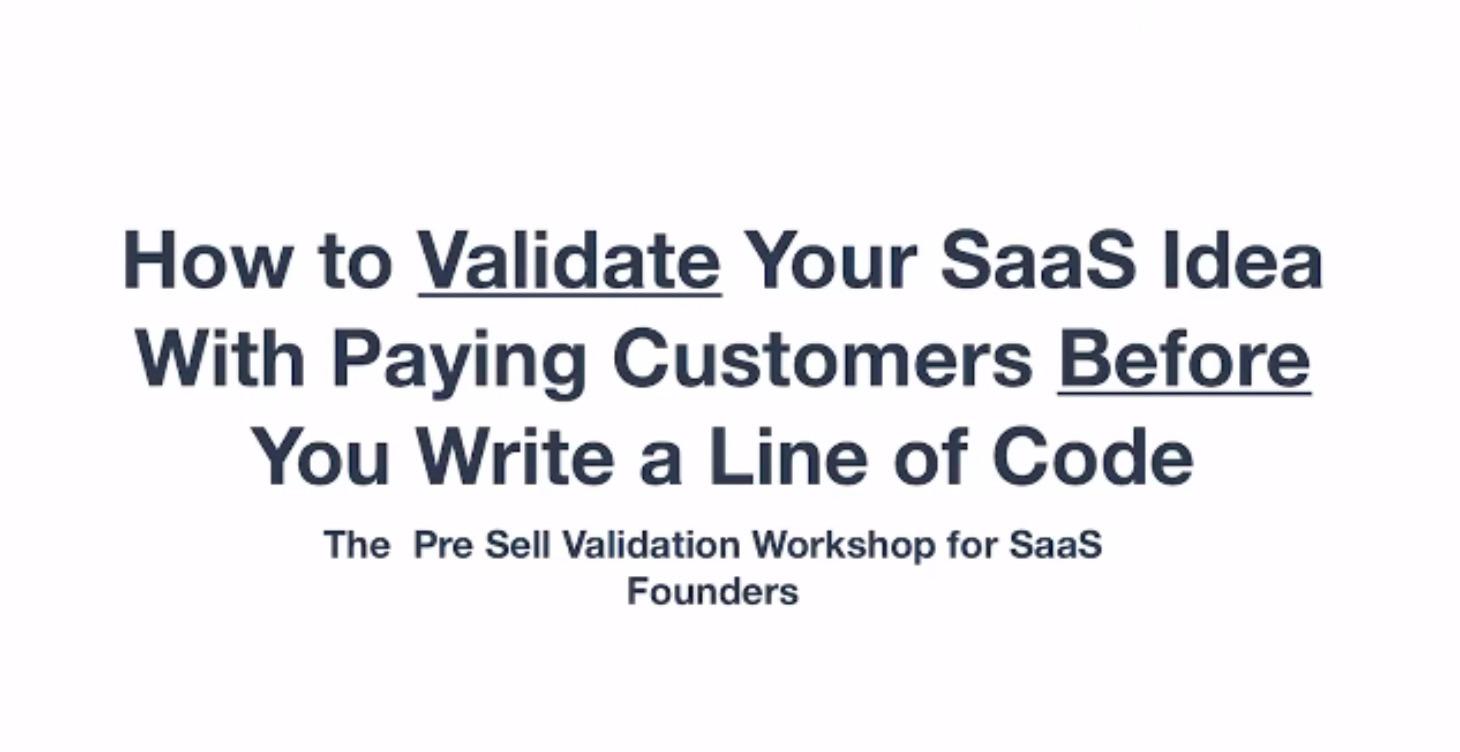 How to Validate Your SaaS Idea With Paying Customers Before You Write a Line of Code

The  Pre Sell Validation Workshop for SaaS Founders